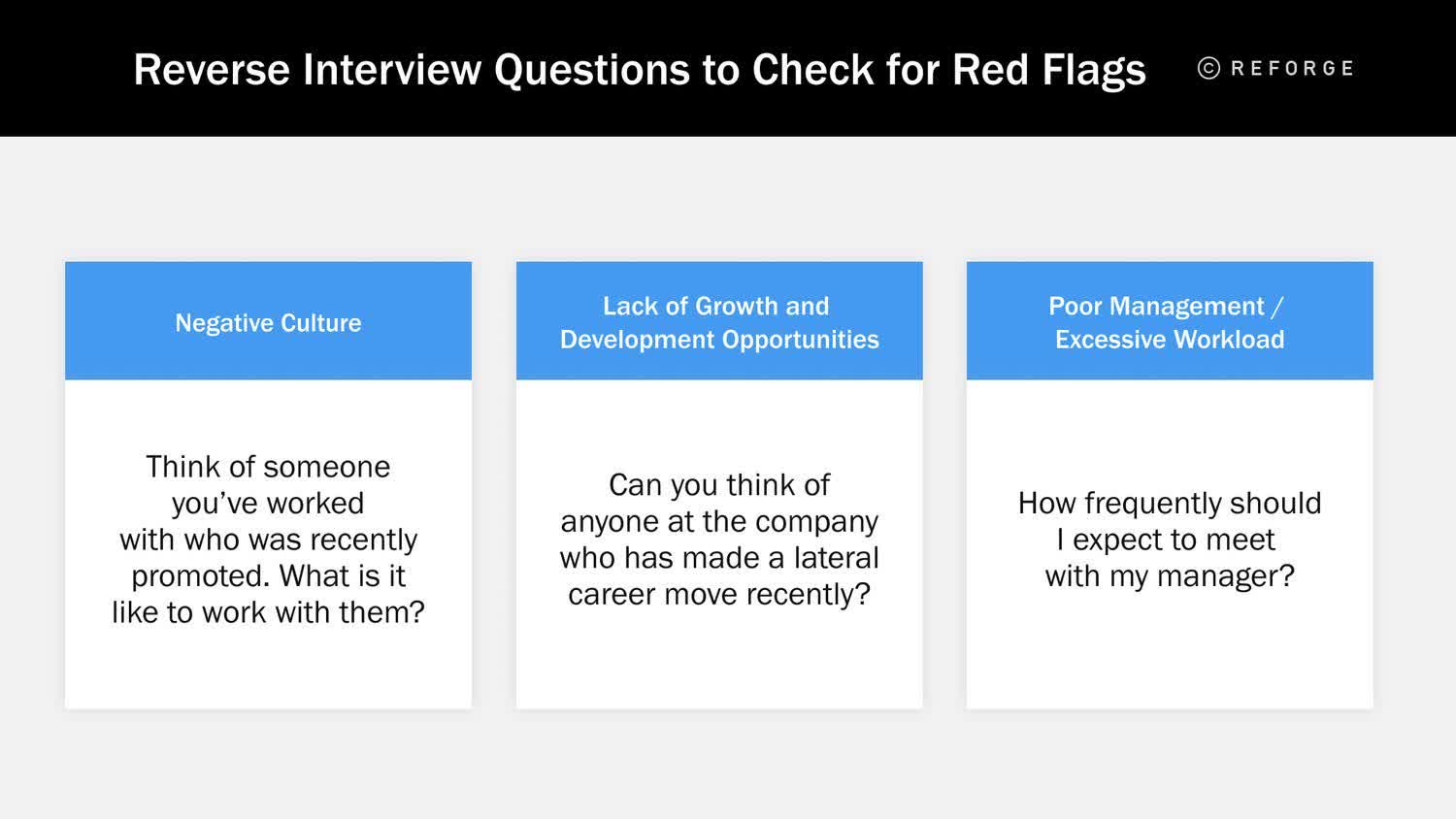 Reverse Interview Questions to Check for Red Flags

© REFORGE

Negative Culture

Think of someone you've worked with who was recently promoted. What is it like to work with them?

Lack of Growth and Development Opportunities

Can you think of anyone at the company who has made a lateral career move recently?

Poor Management / Excessive Workload

How frequently should I expect to meet with my manager?